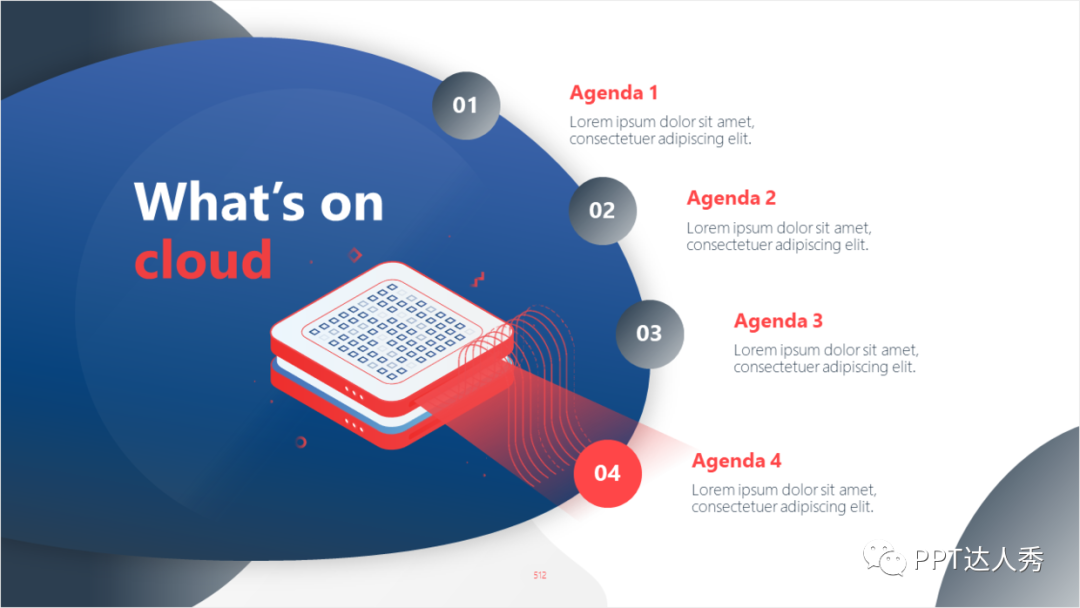 What's on cloud

01
Agenda 1
Lorem ipsum dolor sit amet, consectetuer adipiscing elit.

02
Agenda 2
Lorem ipsum dolor sit amet, consectetuer adipiscing elit.

03
Agenda 3
Lorem ipsum dolor sit amet, consectetuer adipiscing elit.

04
Agenda 4
Lorem ipsum dolor sit amet, consectetuer adipiscing elit.

512

PPT达人秀